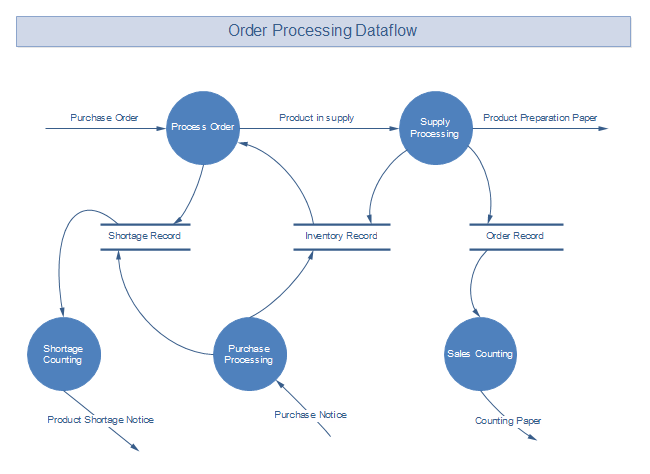 Order Processing Dataflow

Purchase Order

Process Order

Product in supply

Supply Processing

Product Preparation Paper

Shortage Record

Inventory Record

Order Record

Shortage Counting

Purchase Processing

Sales Counting

Product Shortage Notice

Purchase Notice

Counting Paper